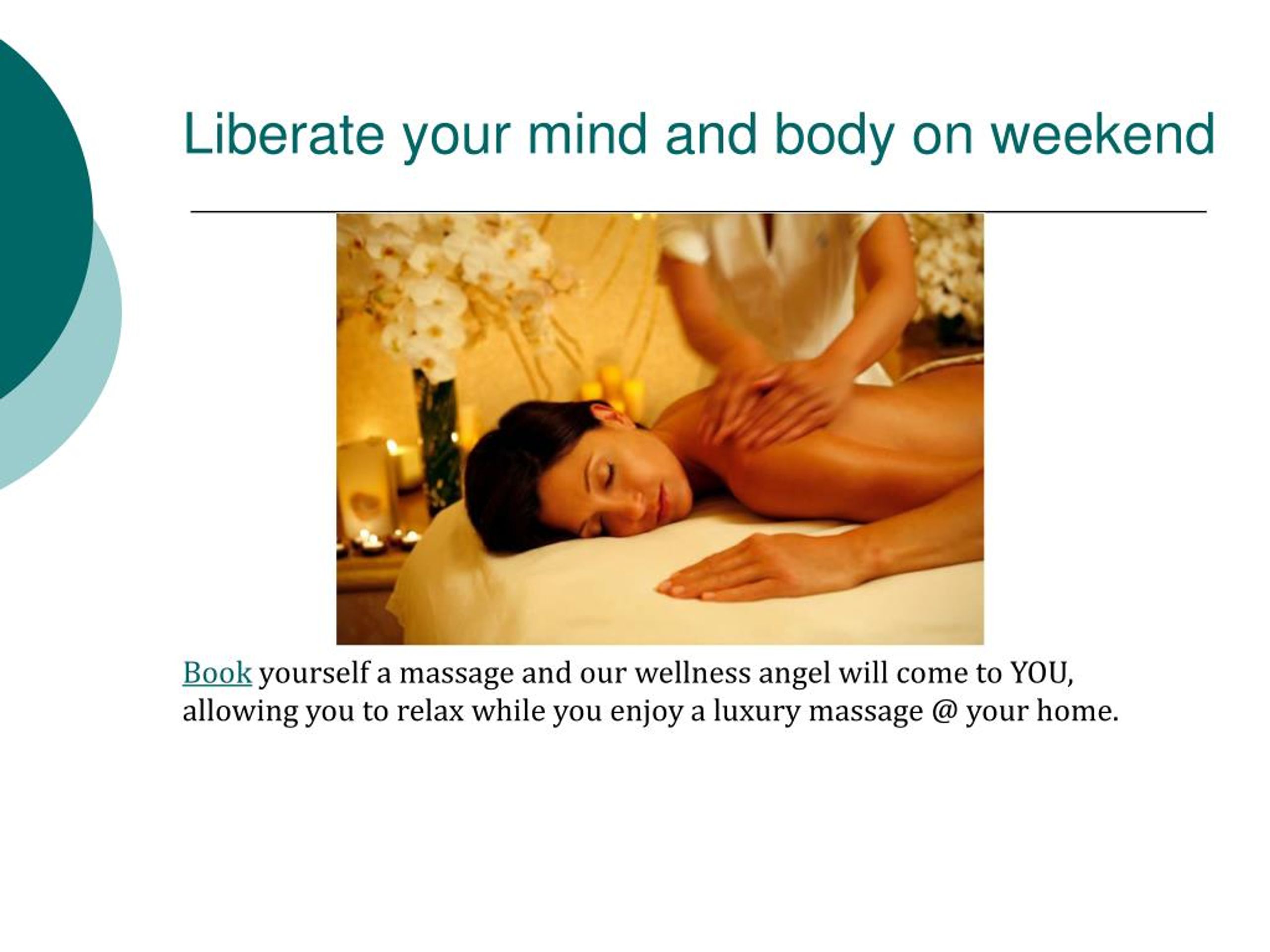 Liberate your mind and body on weekend

Book yourself a massage and our wellness angel will come to YOU, allowing you to relax while you enjoy a luxury massage @ your home.